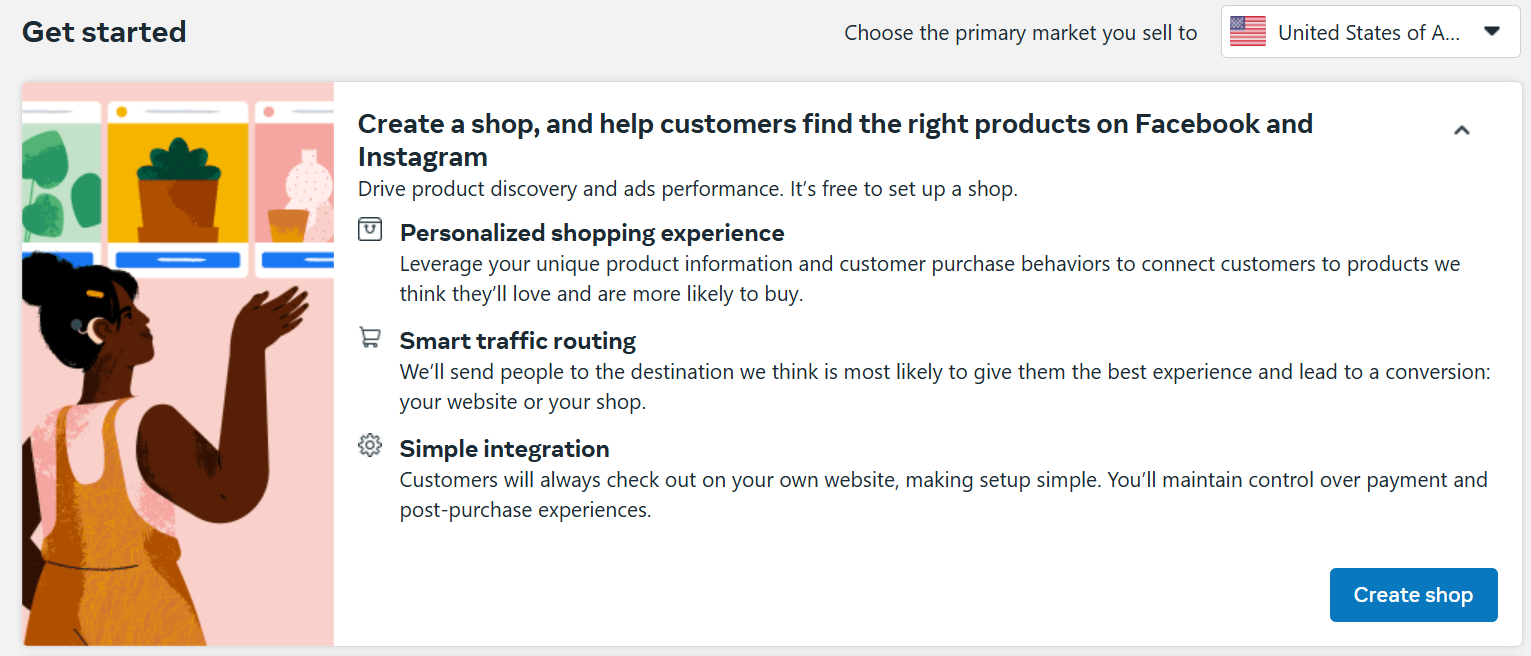 Get started

Choose the primary market you sell to

United States of A...

Create a shop, and help customers find the right products on Facebook and Instagram

Drive product discovery and ads performance. It's free to set up a shop.

Personalized shopping experience

Leverage your unique product information and customer purchase behaviors to connect customers to products we think they'll love and are more likely to buy.

Smart traffic routing

We'll send people to the destination we think is most likely to give them the best experience and lead to a conversion: your website or your shop.

Simple integration

Customers will always check out on your own website, making setup simple. You'll maintain control over payment and post-purchase experiences.

Create shop